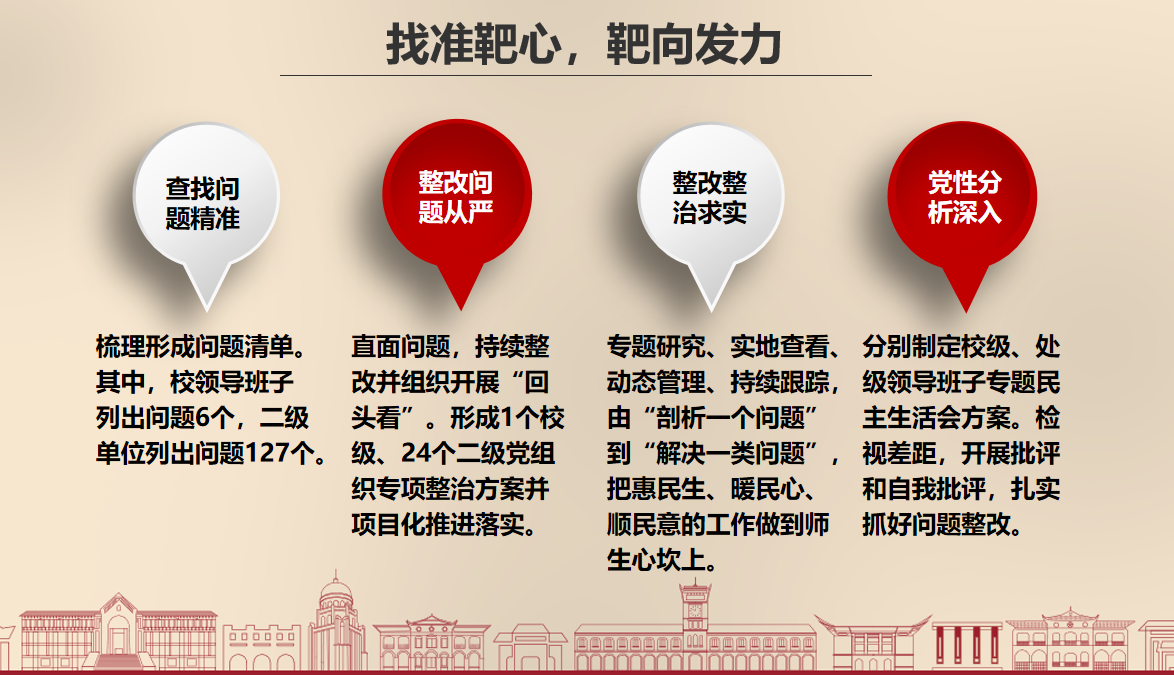 找准靶心，靶向发力

查找问题精准

梳理形成问题清单。其中，校领导班子列出问题6个，二级单位列出问题127个。

整改问题从严

直面问题，持续整改并组织开展“回头看”。形成1个校级、24个二级党组织专项整治方案并项目化推进落实。

整改整治求实

专题研究、实地查看、动态管理、持续跟踪，由“剖析一个问题”到“解决一类问题”，把惠民生、暖民心、顺民意的工作做到师生心坎上。

党性分析深入

分别制定校级、处级领导班子专题民主生活会方案。检视差距，开展批评和自我批评，扎实抓好问题整改。